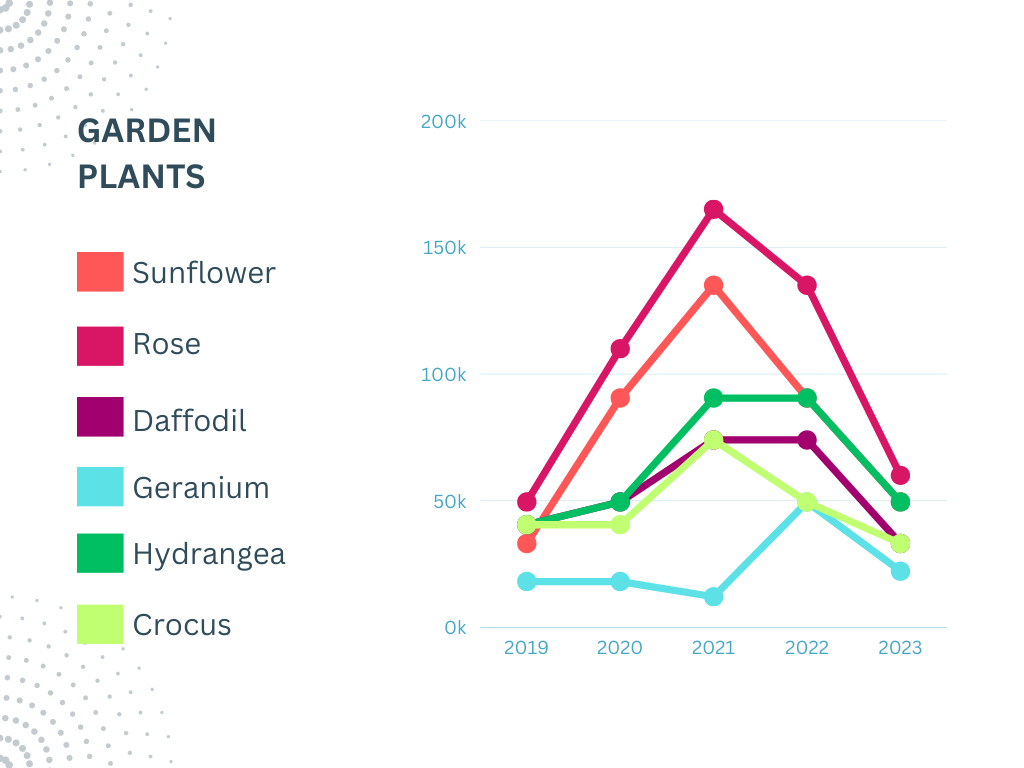 GARDEN PLANTS

Sunflower
Rose
Daffodil
Geranium
Hydrangea
Crocus

200k
150k
100k
50k
0k
2019
2020
2021
2022
2023